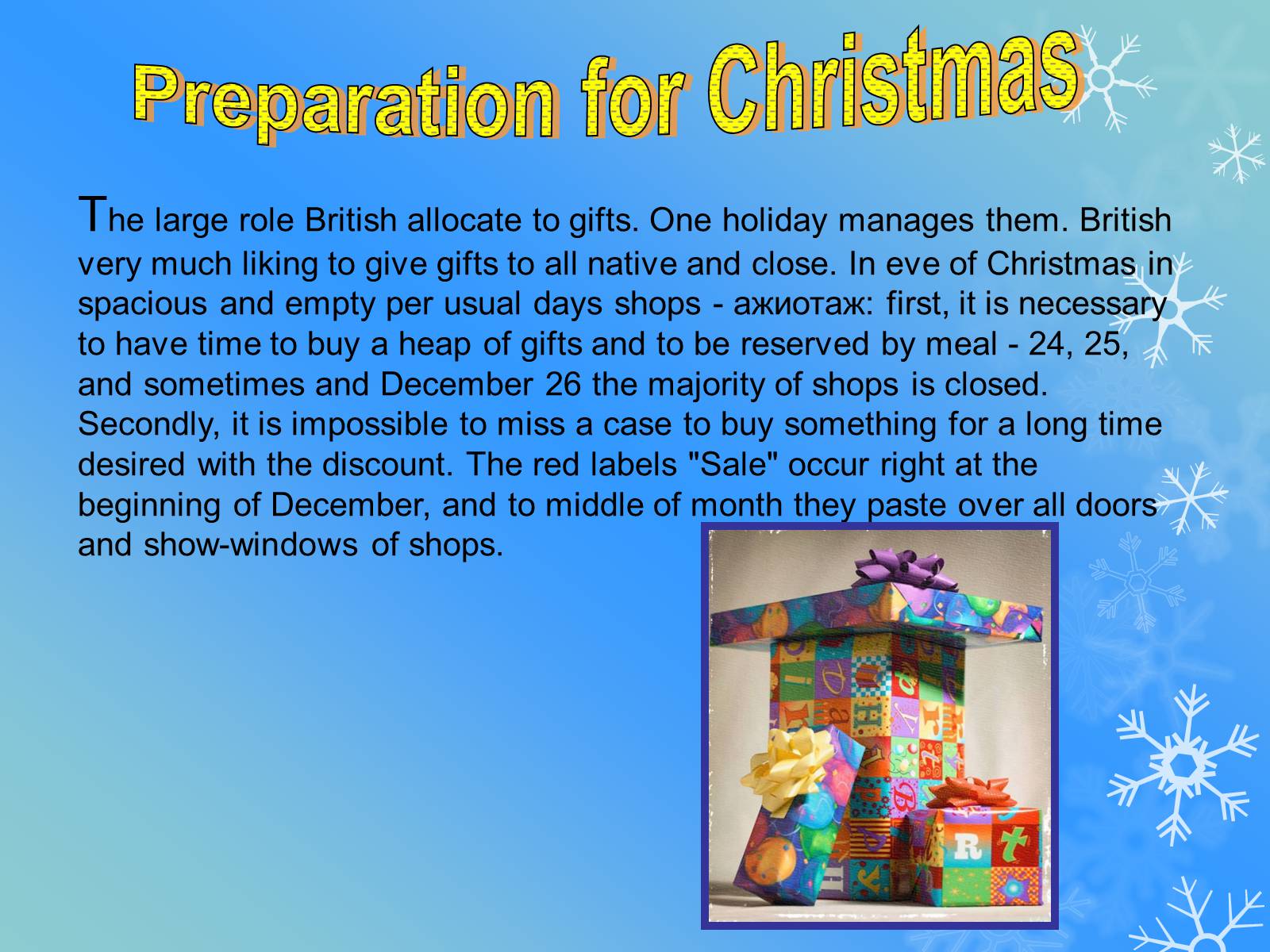 Preparation for Christmas

The large role British allocate to gifts. One holiday manages them. British very much liking to give gifts to all native and close. In eve of Christmas in spacious and empty per usual days shops - ажиотаж: first, it is necessary to have time to buy a heap of gifts and to be reserved by meal - 24, 25, and sometimes and December 26 the majority of shops is closed. Secondly, it is impossible to miss a case to buy something for a long time desired with the discount. The red labels "Sale" occur right at the beginning of December, and to middle of month they paste over all doors and show-windows of shops.